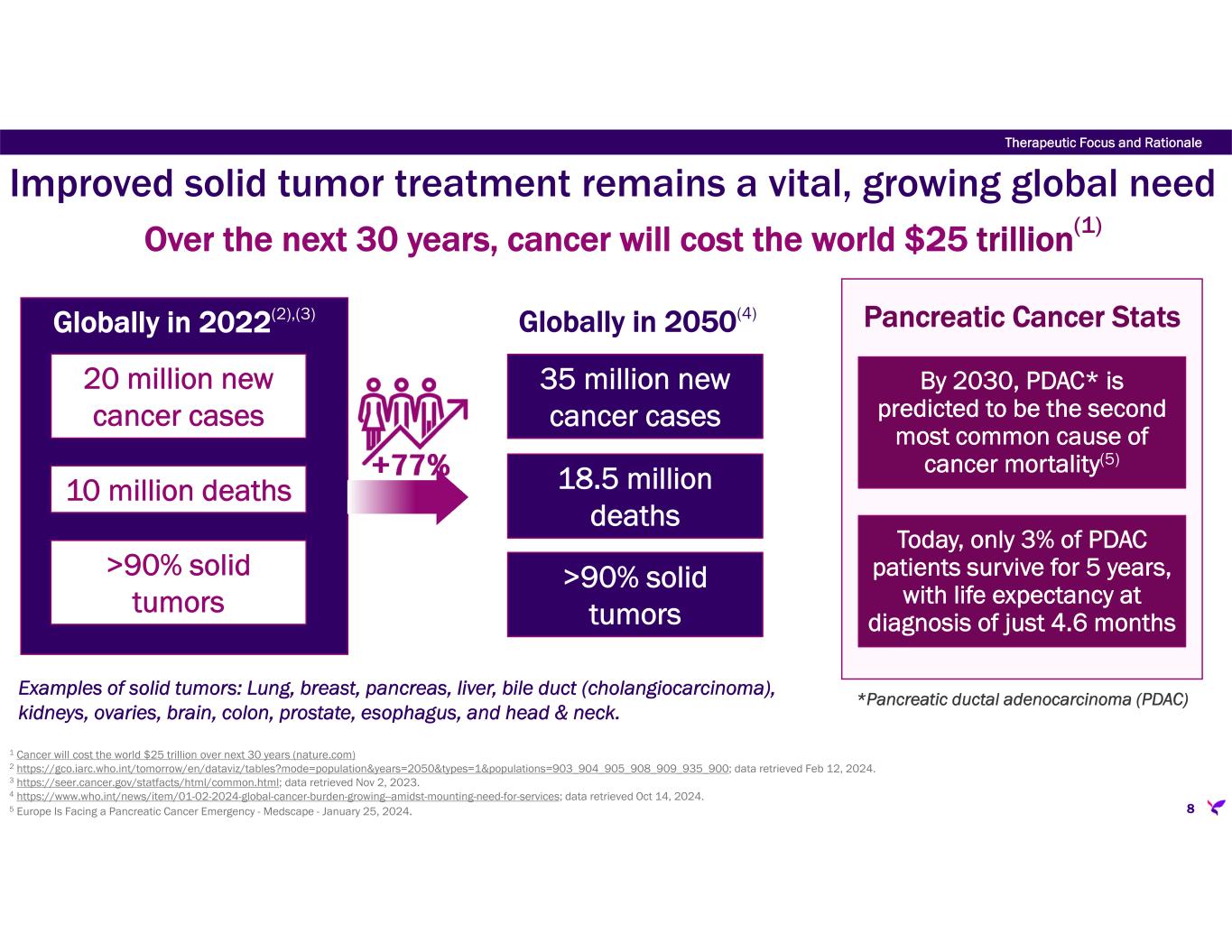 Therapeutic Focus and Rationale

Improved solid tumor treatment remains a vital, growing global need

Over the next 30 years, cancer will cost the world \$25 trillion$^{(1)}$

Globally in 2022$^{(2),(3)}$

20 million new cancer cases

10 million deaths

>90% solid tumors

+77%

Globally in 2050$^{(4)}$

35 million new cancer cases

18.5 million deaths

>90% solid tumors

Pancreatic Cancer Stats

By 2030, PDAC* is predicted to be the second most common cause of cancer mortality$^{(5)}$

Today, only 3% of PDAC patients survive for 5 years, with life expectancy at diagnosis of just 4.6 months

Examples of solid tumors: Lung, breast, pancreas, liver, bile duct (cholangiocarcinoma), kidneys, ovaries, brain, colon, prostate, esophagus, and head & neck.

*Pancreatic ductal adenocarcinoma (PDAC)

$^1$ Cancer will cost the world \$25 trillion over next 30 years (nature.com)
$^2$ https://gco.iarc.who.int/tomorrow/en/dataviz/tables?mode=population&years=2050&types=1&populations=903_904_905_908_909_935_900; data retrieved Feb 12, 2024.
$^3$ https://seer.cancer.gov/statfacts/html/common.html; data retrieved Nov 2, 2023.
$^4$ https://www.who.int/news/item/01-02-2024-global-cancer-burden-growing--amidst-mounting-need-for-services; data retrieved Oct 14, 2024.
$^5$ Europe Is Facing a Pancreatic Cancer Emergency - Medscape - January 25, 2024.

8